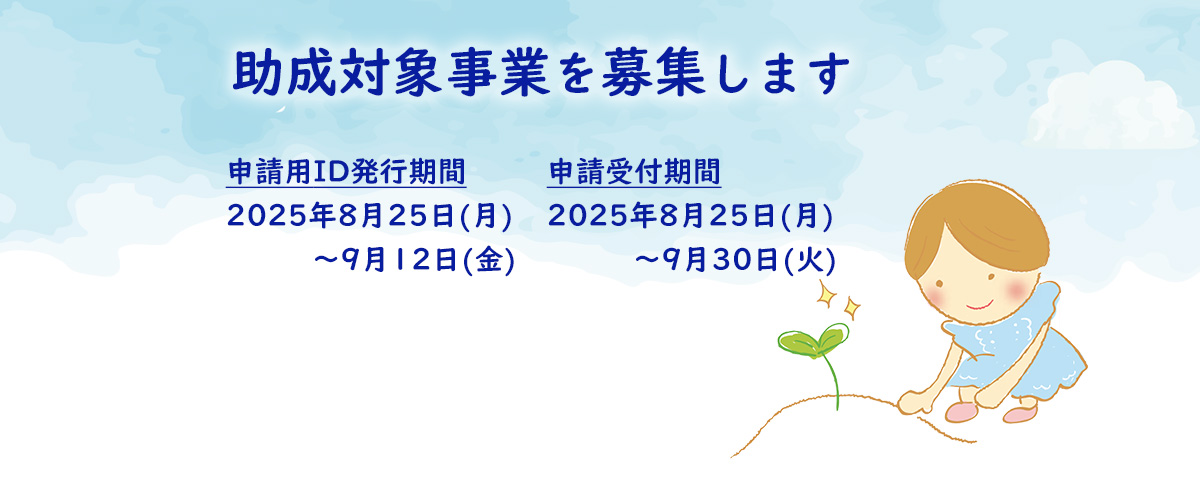 助成対象事業を募集します

申請用ID発行期間
2025年8月25日(月)
～9月12日(金)

申請受付期間
2025年8月25日(月)
～9月30日(火)